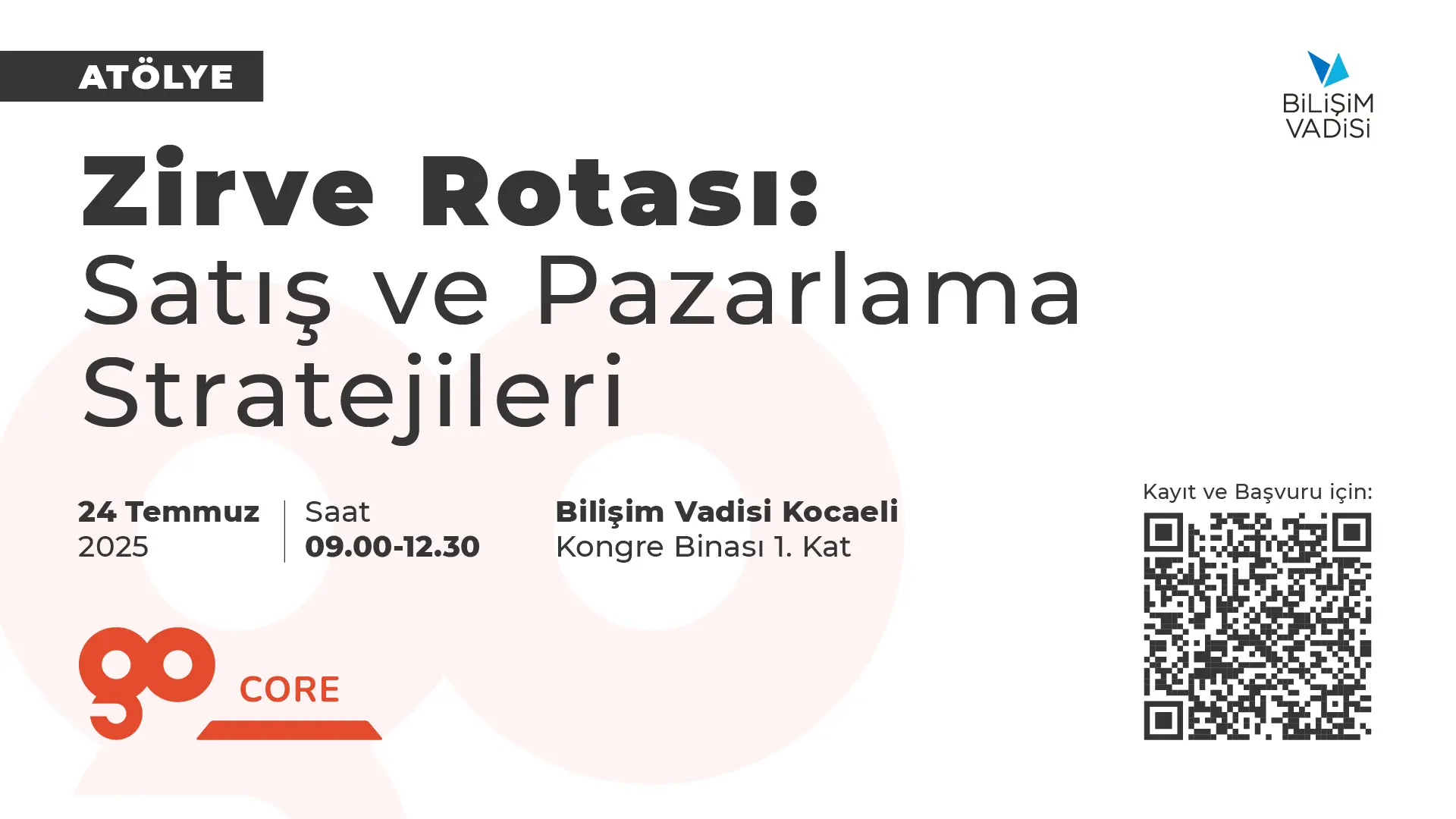 ATÖLYE

BiLiŞiM VADiSi

Zirve Rotası:
Satış ve Pazarlama Stratejileri

24 Temmuz 2025

Saat
09.00-12.30

Bilişim Vadisi Kocaeli
Kongre Binası 1. Kat

Kayıt ve Başvuru için:

go CORE